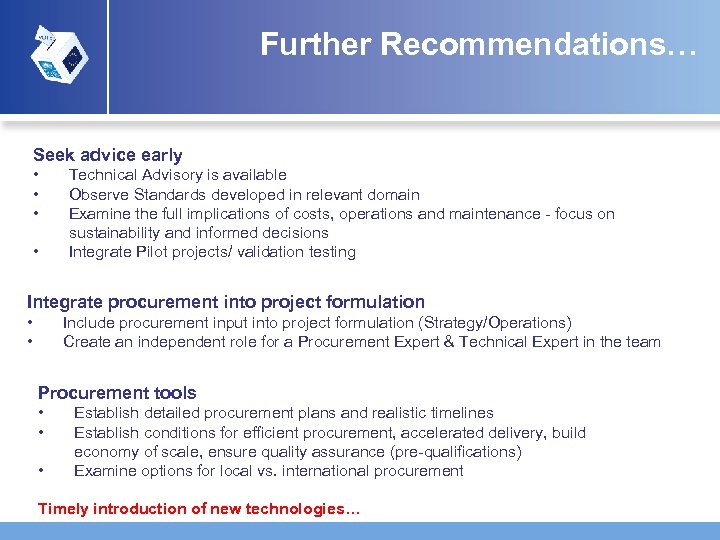 Further Recommendations…

Seek advice early
• Technical Advisory is available
• Observe Standards developed in relevant domain
• Examine the full implications of costs, operations and maintenance - focus on sustainability and informed decisions
• Integrate Pilot projects/ validation testing

Integrate procurement into project formulation
• Include procurement input into project formulation (Strategy/Operations)
• Create an independent role for a Procurement Expert & Technical Expert in the team

Procurement tools
• Establish detailed procurement plans and realistic timelines
• Establish conditions for efficient procurement, accelerated delivery, build economy of scale, ensure quality assurance (pre-qualifications)
• Examine options for local vs. international procurement

Timely introduction of new technologies…